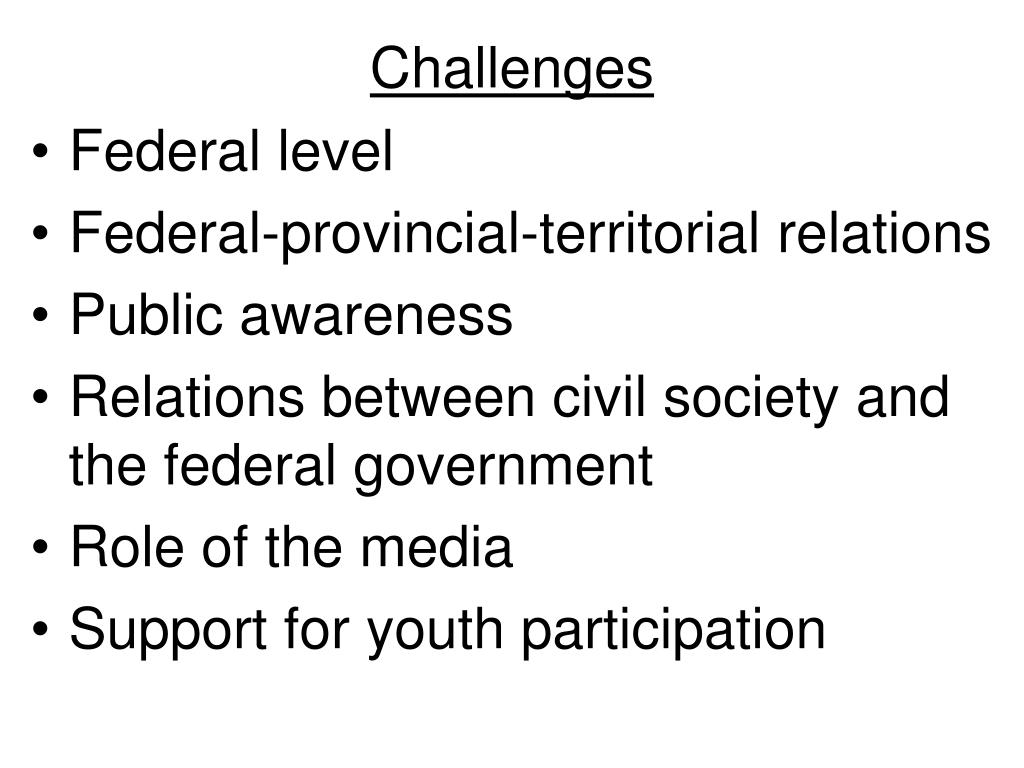 Challenges

• Federal level
• Federal-provincial-territorial relations
• Public awareness
• Relations between civil society and the federal government
• Role of the media
• Support for youth participation